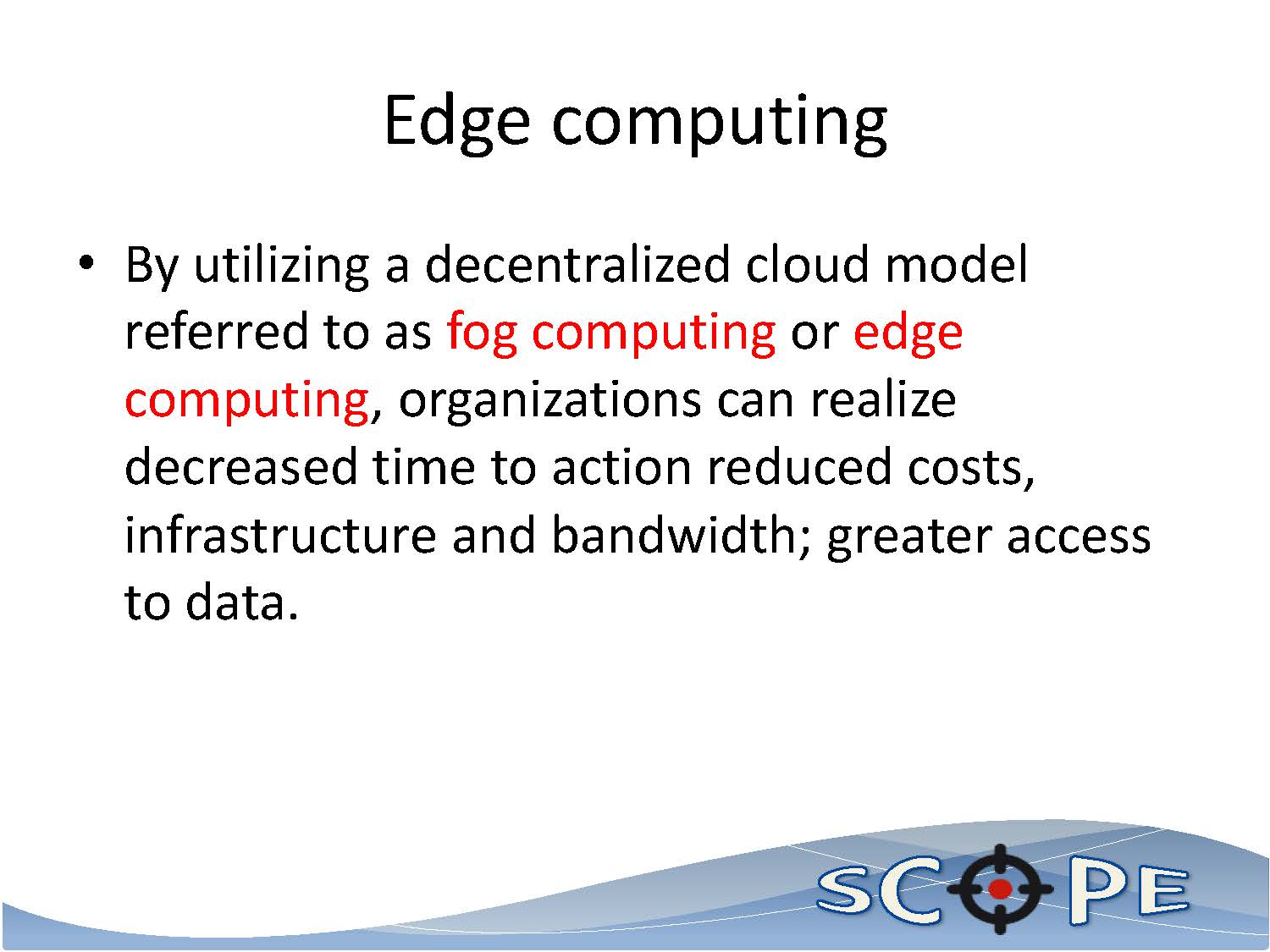 Edge computing

• By utilizing a decentralized cloud model referred to as fog computing or edge computing, organizations can realize decreased time to action reduced costs, infrastructure and bandwidth; greater access to data.

SCOPE